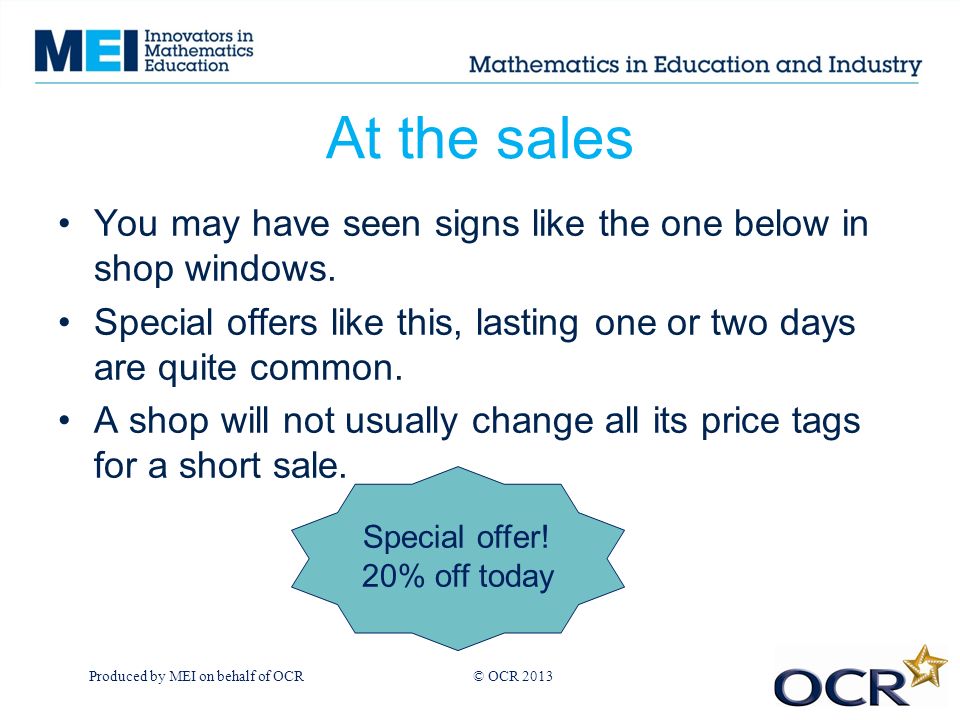 MEI Innovators in Mathematics Education

Mathematics in Education and Industry

At the sales

• You may have seen signs like the one below in shop windows.

• Special offers like this, lasting one or two days are quite common.

• A shop will not usually change all its price tags for a short sale.

Special offer!
20% off today

Produced by MEI on behalf of OCR

© OCR 2013

OCR